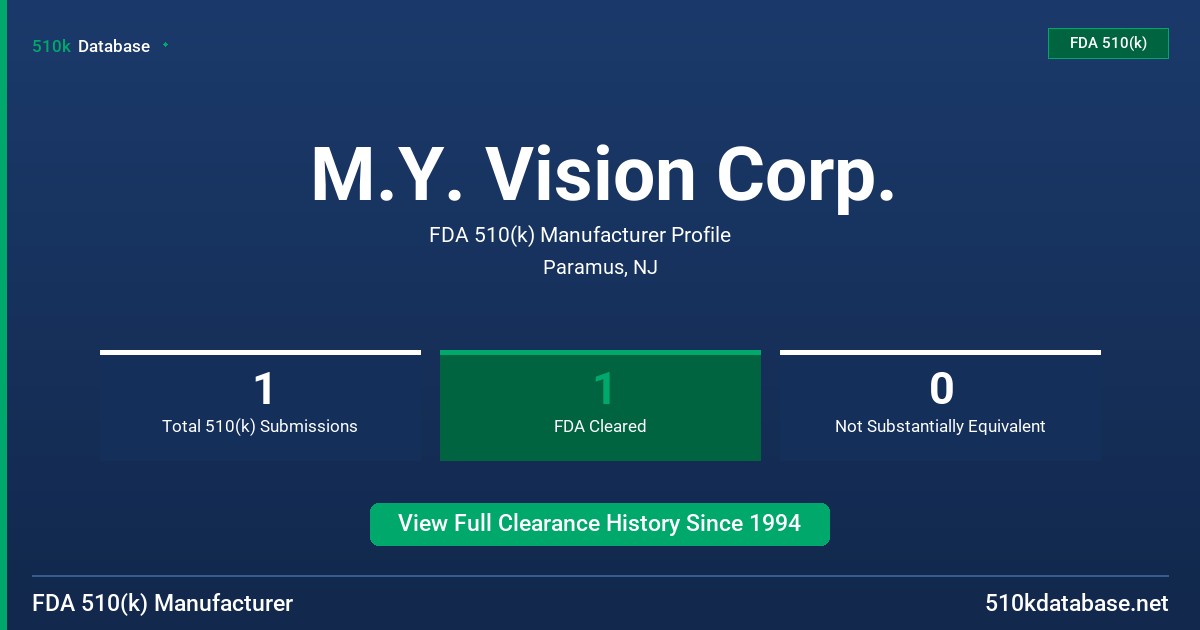 510k Database

FDA 510(k)

M.Y. Vision Corp.

FDA 510(k) Manufacturer Profile

Paramus, NJ

1
Total 510(k) Submissions

1
FDA Cleared

0
Not Substantially Equivalent

View Full Clearance History Since 1994

FDA 510(k) Manufacturer

510kdatabase.net